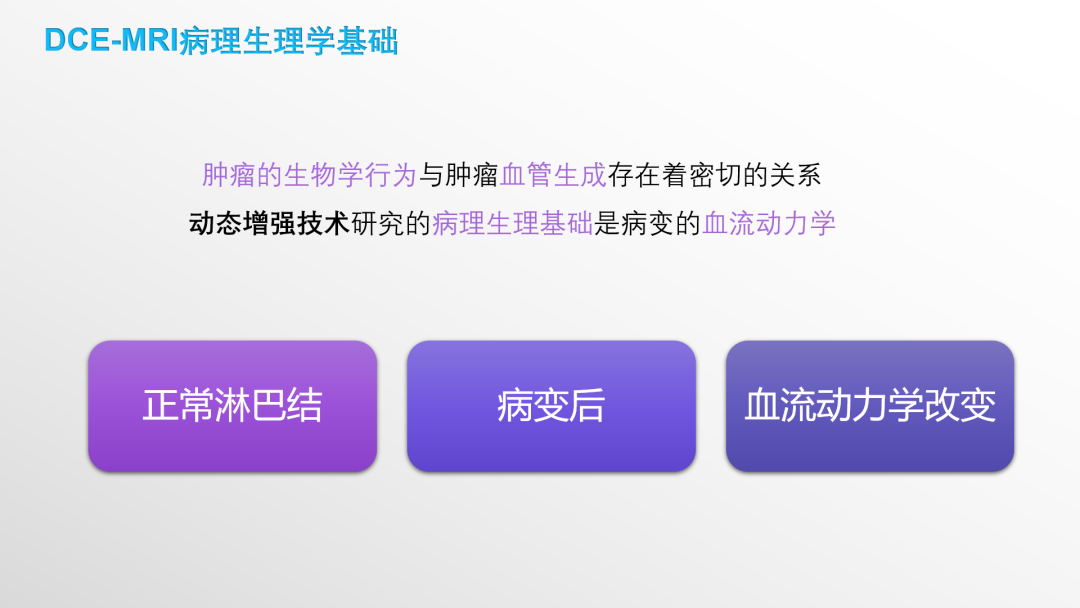 DCE-MRI病理生理学基础

肿瘤的生物学行为与肿瘤血管生成存在着密切的关系

动态增强技术研究的病理生理基础是病变的血流动力学

正常淋巴结

病变后

血流动力学改变